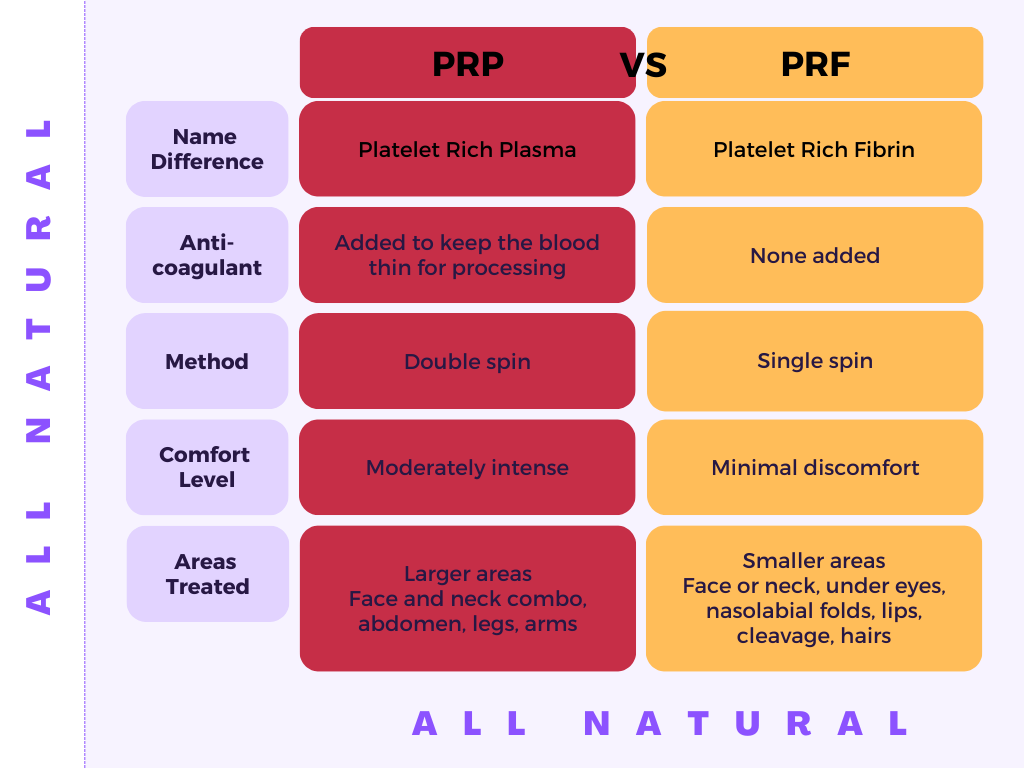 ALL NATURAL

| | PRP | VS | PRF |
|---|---|---|---|
| Name Difference | Platelet Rich Plasma | | Platelet Rich Fibrin |
| Anti-coagulant | Added to keep the blood thin for processing | | None added |
| Method | Double spin | | Single spin |
| Comfort Level | Moderately intense | | Minimal discomfort |
| Areas Treated | Larger areas Face and neck combo, abdomen, legs, arms | | Smaller areas Face or neck, under eyes, nasolabial folds, lips, cleavage, hairs |

ALL NATURAL